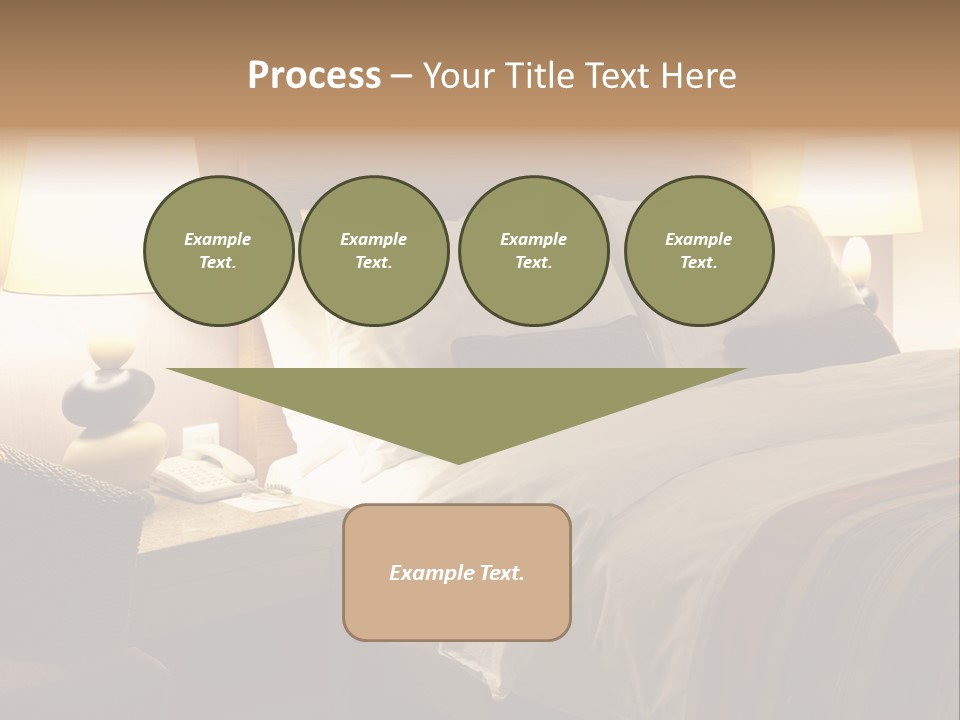 Process – Your Title Text Here

Example Text.

Example Text.

Example Text.

Example Text.

Example Text.